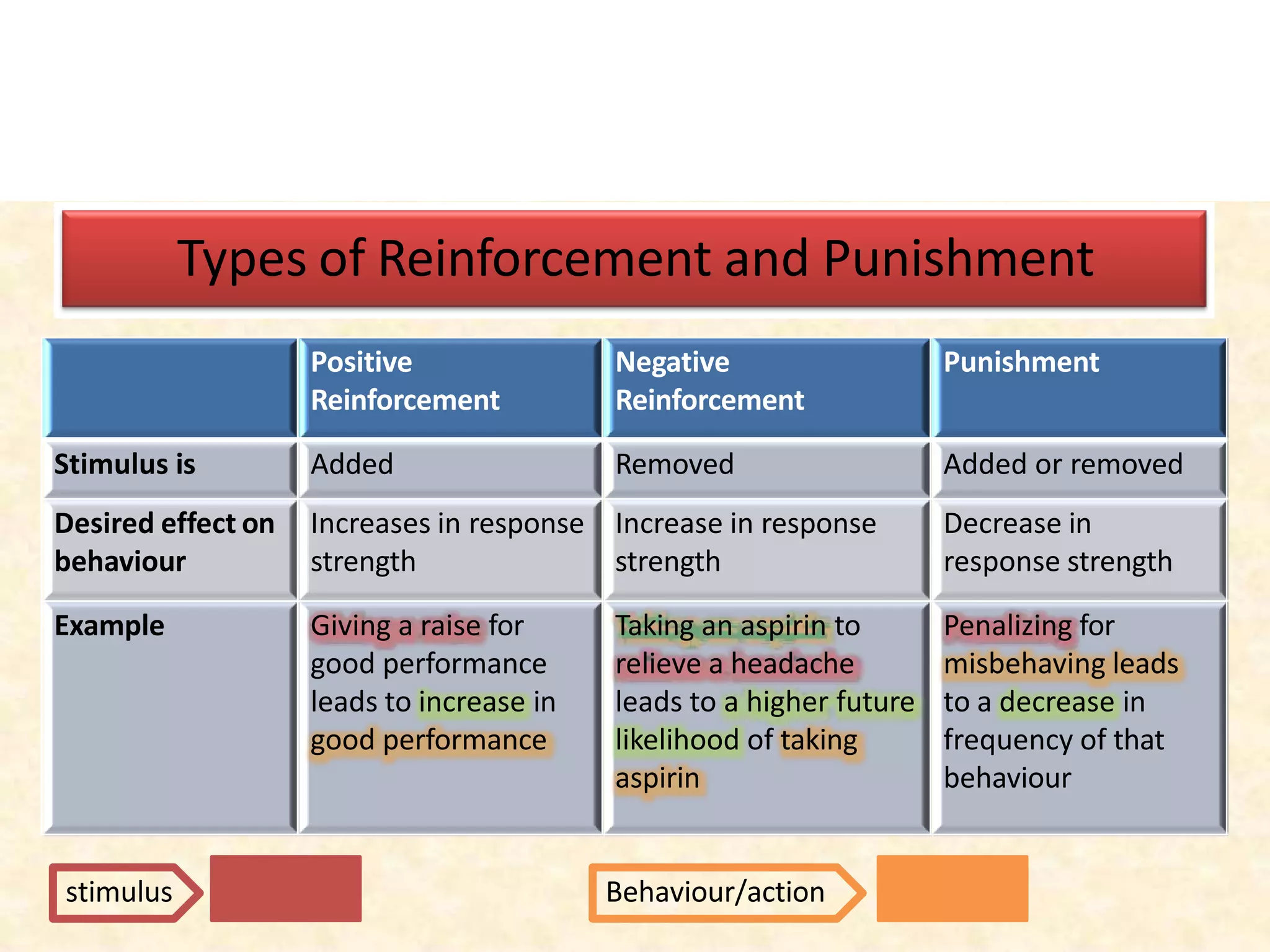 Types of Reinforcement and Punishment

| | Positive Reinforcement | Negative Reinforcement | Punishment |
|---|---|---|---|
| Stimulus is | Added | Removed | Added or removed |
| Desired effect on behaviour | Increases in response strength | Increase in response strength | Decrease in response strength |
| Example | Giving a raise for good performance leads to increase in good performance | Taking an aspirin to relieve a headache leads to a higher future likelihood of taking aspirin | Penalizing for misbehaving leads to a decrease in frequency of that behaviour |

stimulus

Behaviour/action